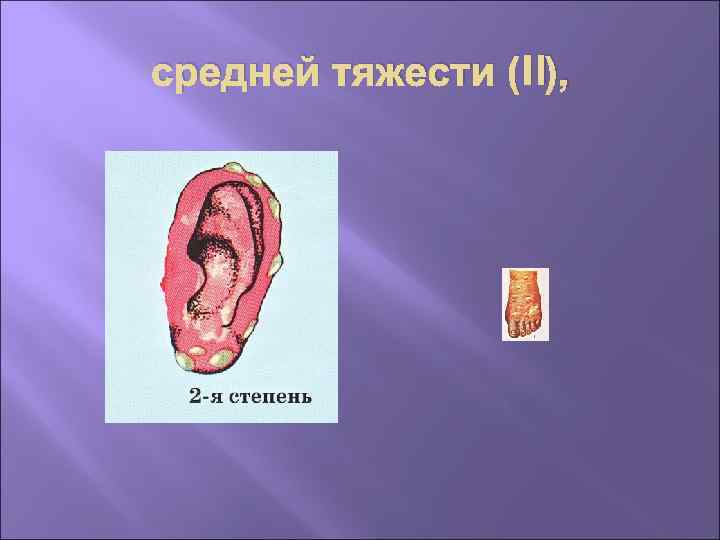 средней тяжести (II),

2-я степень